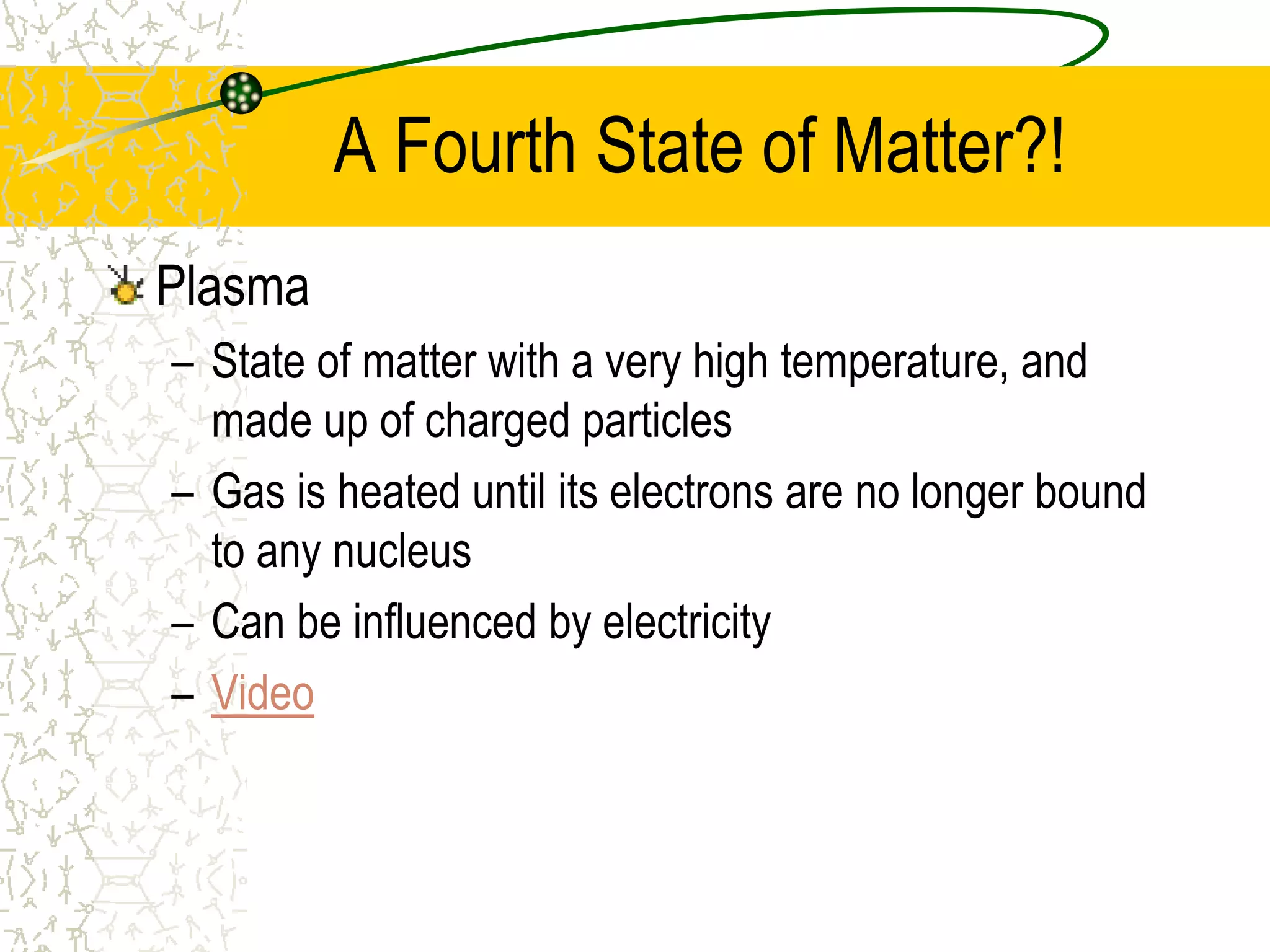 A Fourth State of Matter?!

Plasma

– State of matter with a very high temperature, and made up of charged particles
– Gas is heated until its electrons are no longer bound to any nucleus
– Can be influenced by electricity
– Video